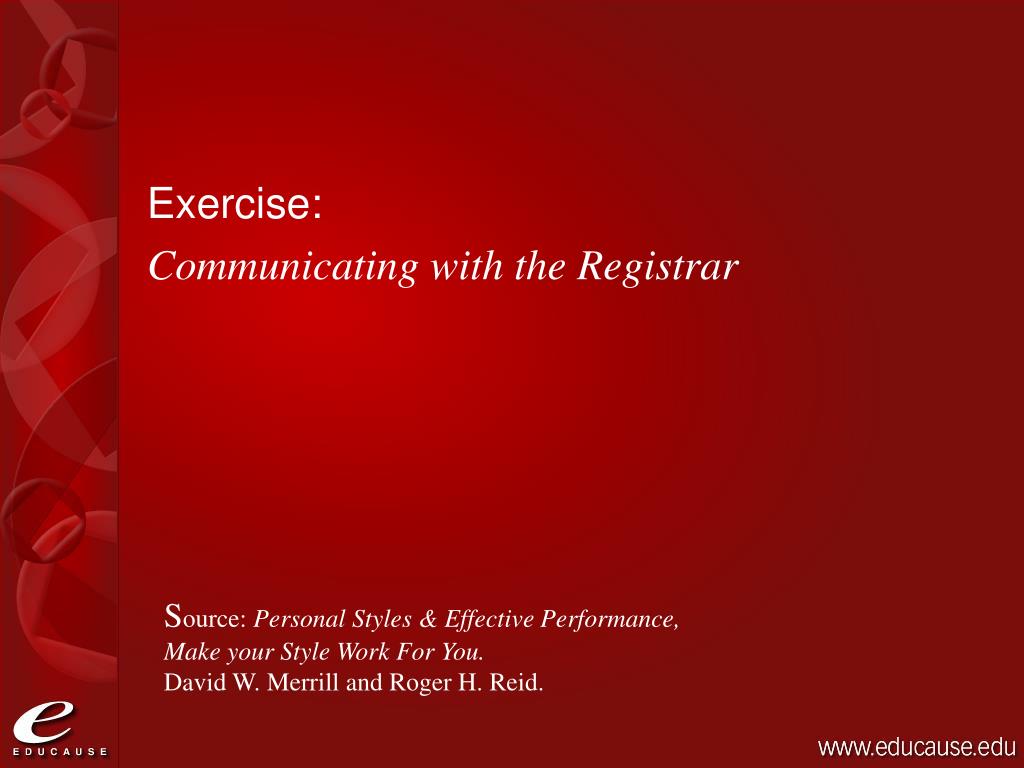 Exercise:
Communicating with the Registrar

Source: Personal Styles & Effective Performance, Make your Style Work For You.
David W. Merrill and Roger H. Reid.

e
EDUCAUSE

www.educause.edu